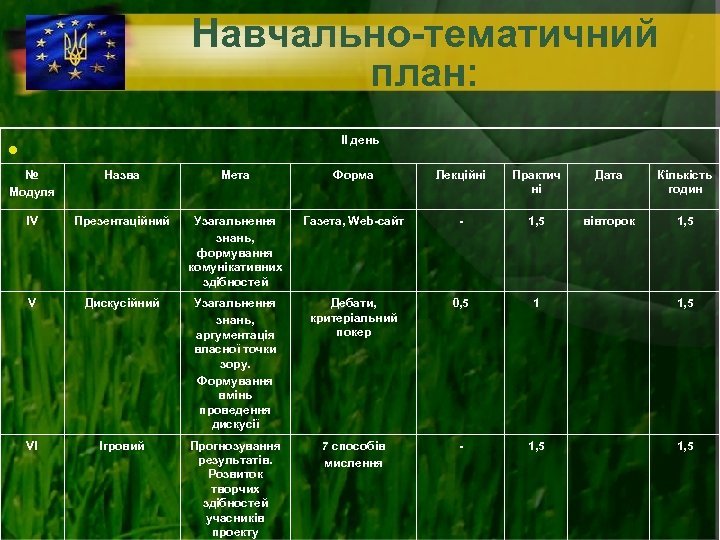 Навчально-тематичний план:

II день

| № Модуля | Назва | Мета | Форма | Лекційні | Практичні | Дата | Кількість годин |
|---|---|---|---|---|---|---|---|
| IV | Презентаційний | Узагальнення знань, формування комунікативних здібностей | Газета, Web-сайт | - | 1,5 | вівторок | 1,5 |
| V | Дискусійний | Узагальнення знань, аргументація власної точки зору. Формування вмінь проведення дискусії | Дебати, критеріальний покер | 0,5 | 1 | | 1,5 |
| VI | Ігровий | Прогнозування результатів. Розвиток творчих здібностей учасників проекту | 7 способів мислення | - | 1,5 | | 1,5 |